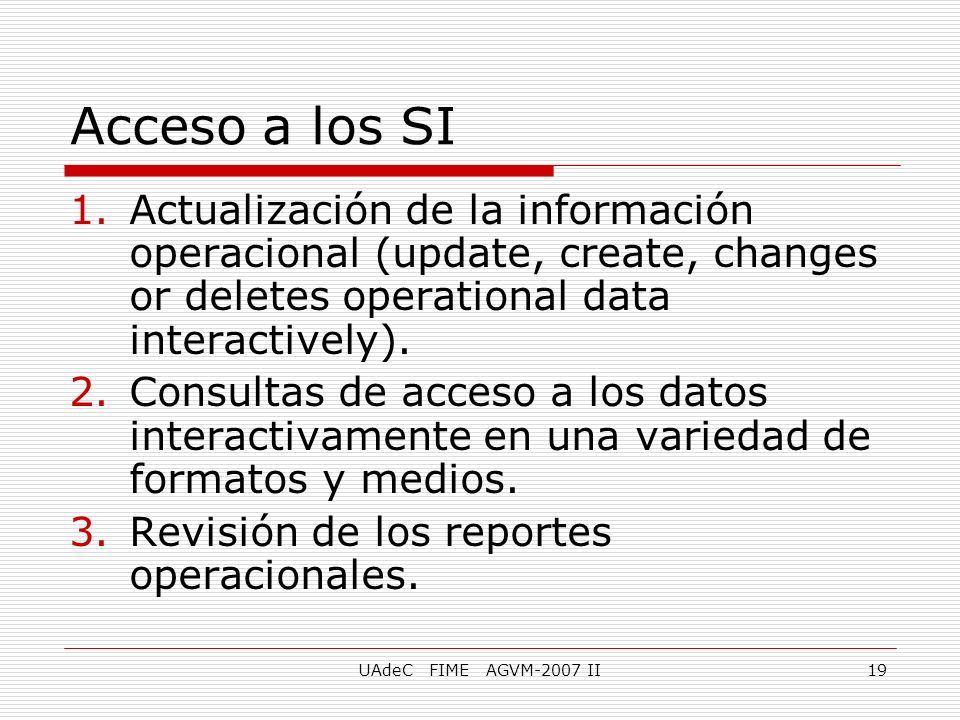 Acceso a los SI

1. Actualización de la información operacional (update, create, changes or deletes operational data interactively).
2. Consultas de acceso a los datos interactivamente en una variedad de formatos y medios.
3. Revisión de los reportes operacionales.

UAdeC FIME AGVM-2007 II

19